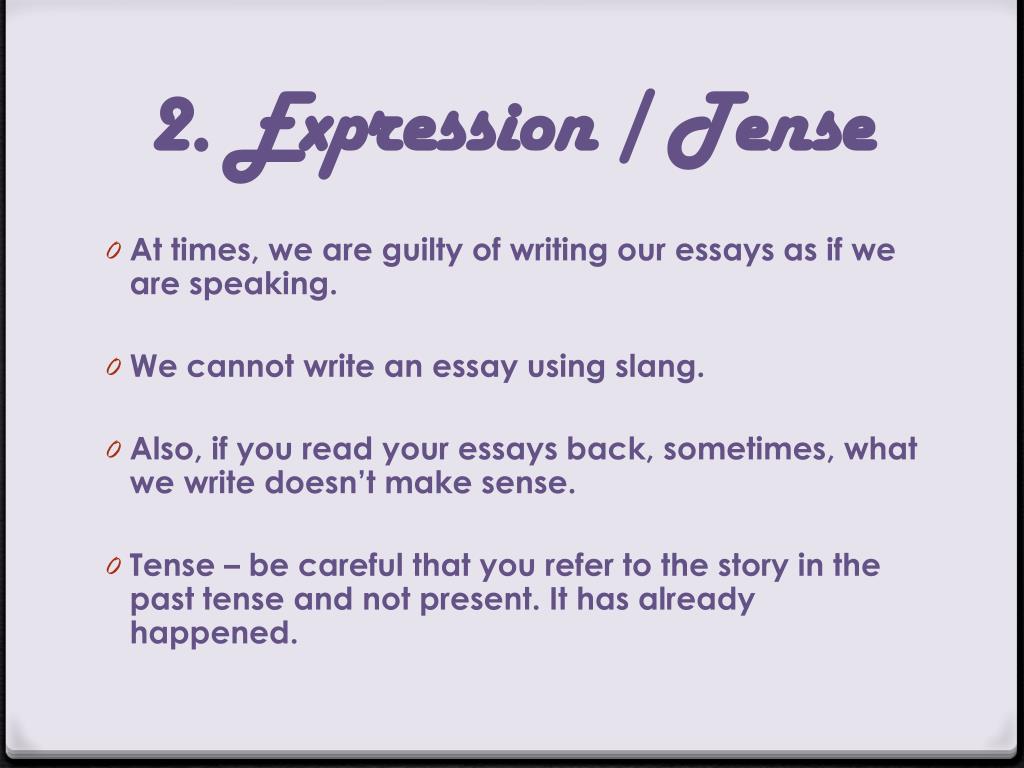 2. Expression / Tense

At times, we are guilty of writing our essays as if we are speaking.

We cannot write an essay using slang.

Also, if you read your essays back, sometimes, what we write doesn't make sense.

Tense – be careful that you refer to the story in the past tense and not present. It has already happened.